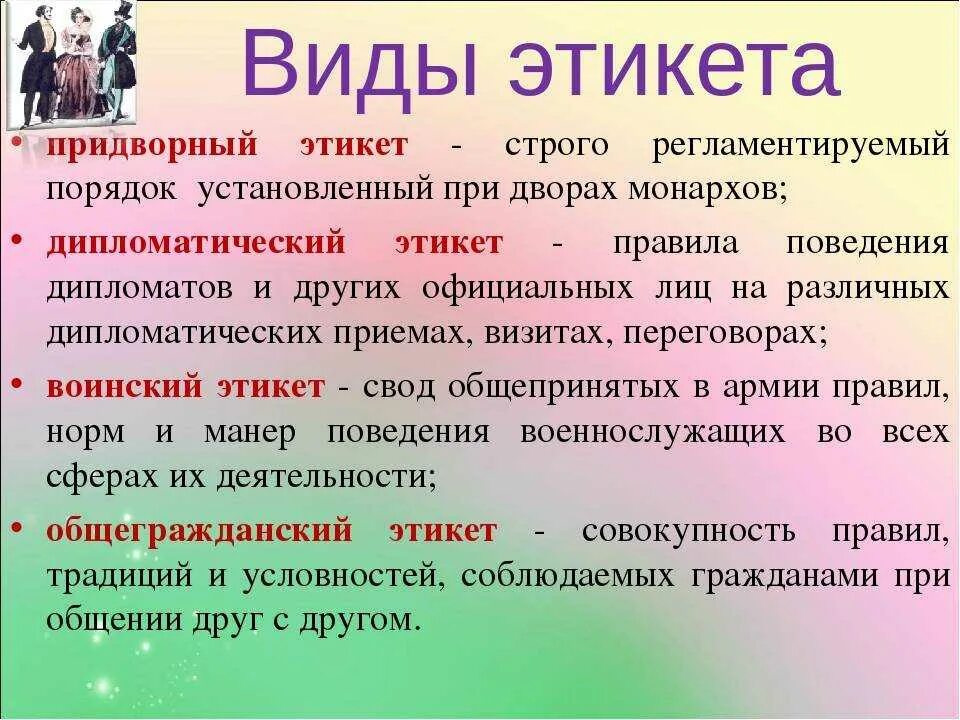 Виды этикета

• придворный этикет - строго регламентируемый порядок установленный при дворах монархов;

• дипломатический этикет - правила поведения дипломатов и других официальных лиц на различных дипломатических приемах, визитах, переговорах;

• воинский этикет - свод общепринятых в армии правил, норм и манер поведения военнослужащих во всех сферах их деятельности;

• общегражданский этикет - совокупность правил, традиций и условностей, соблюдаемых гражданами при общении друг с другом.